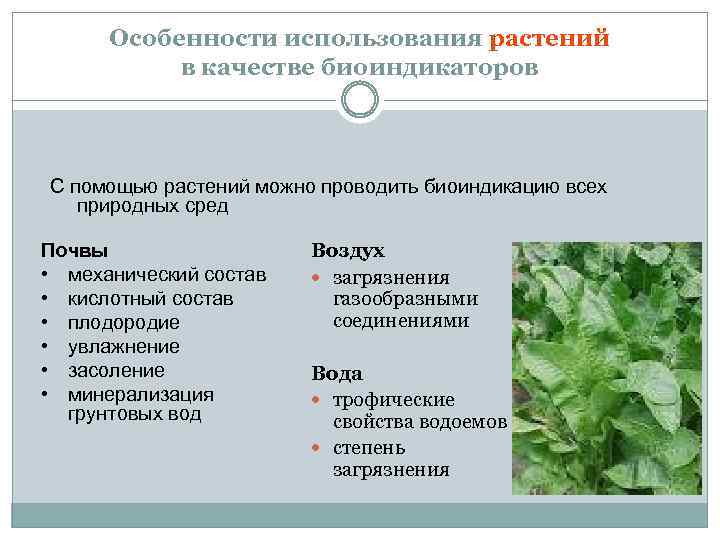 Особенности использования растений в качестве биоиндикаторов

С помощью растений можно проводить биоиндикацию всех природных сред

Почвы
• механический состав
• кислотный состав
• плодородие
• увлажнение
• засоление
• минерализация грунтовых вод

Воздух
• загрязнения газообразными соединениями

Вода
• трофические свойства водоемов
• степень загрязнения